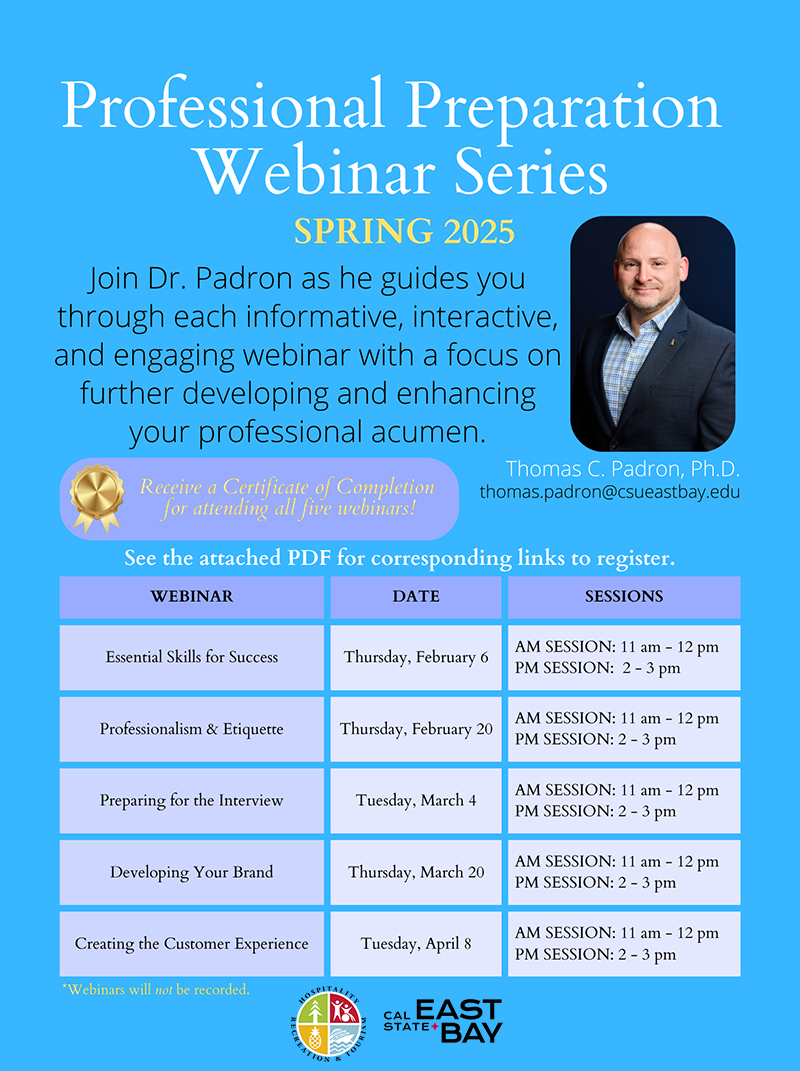 Professional Preparation Webinar Series

SPRING 2025

Join Dr. Padron as he guides you through each informative, interactive, and engaging webinar with a focus on further developing and enhancing your professional acumen.

Thomas C. Padron, Ph.D.
thomas.padron@csueastbay.edu

Receive a Certificate of Completion for attending all five webinars!

See the attached PDF for corresponding links to register.

| WEBINAR | DATE | SESSIONS |
|---|---|---|
| Essential Skills for Success | Thursday, February 6 | AM SESSION: 11 am - 12 pm PM SESSION: 2 - 3 pm |
| Professionalism & Etiquette | Thursday, February 20 | AM SESSION: 11 am - 12 pm PM SESSION: 2 - 3 pm |
| Preparing for the Interview | Tuesday, March 4 | AM SESSION: 11 am - 12 pm PM SESSION: 2 - 3 pm |
| Developing Your Brand | Thursday, March 20 | AM SESSION: 11 am - 12 pm PM SESSION: 2 - 3 pm |
| Creating the Customer Experience | Tuesday, April 8 | AM SESSION: 11 am - 12 pm PM SESSION: 2 - 3 pm |

*Webinars will not be recorded.

HOSPITALITY RECREATION & TOURISM

CAL STATE EAST BAY